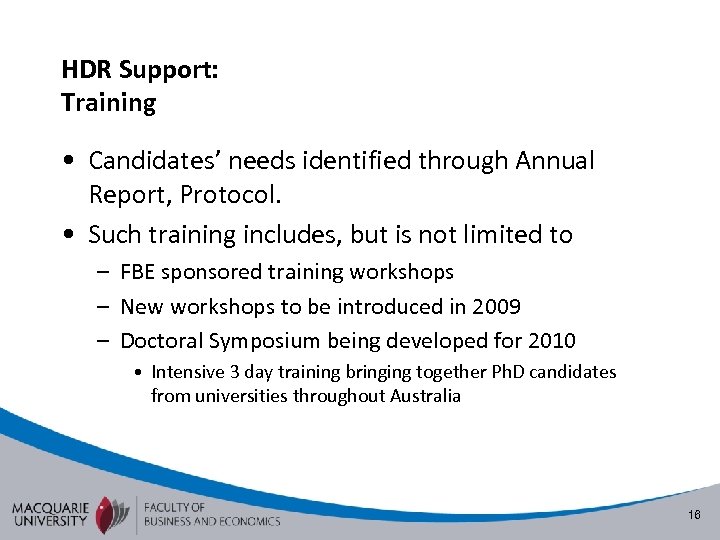 HDR Support:
Training

• Candidates' needs identified through Annual Report, Protocol.
• Such training includes, but is not limited to
– FBE sponsored training workshops
– New workshops to be introduced in 2009
– Doctoral Symposium being developed for 2010
• Intensive 3 day training bringing together PhD candidates from universities throughout Australia

MACQUARIE UNIVERSITY
FACULTY OF BUSINESS AND ECONOMICS
16